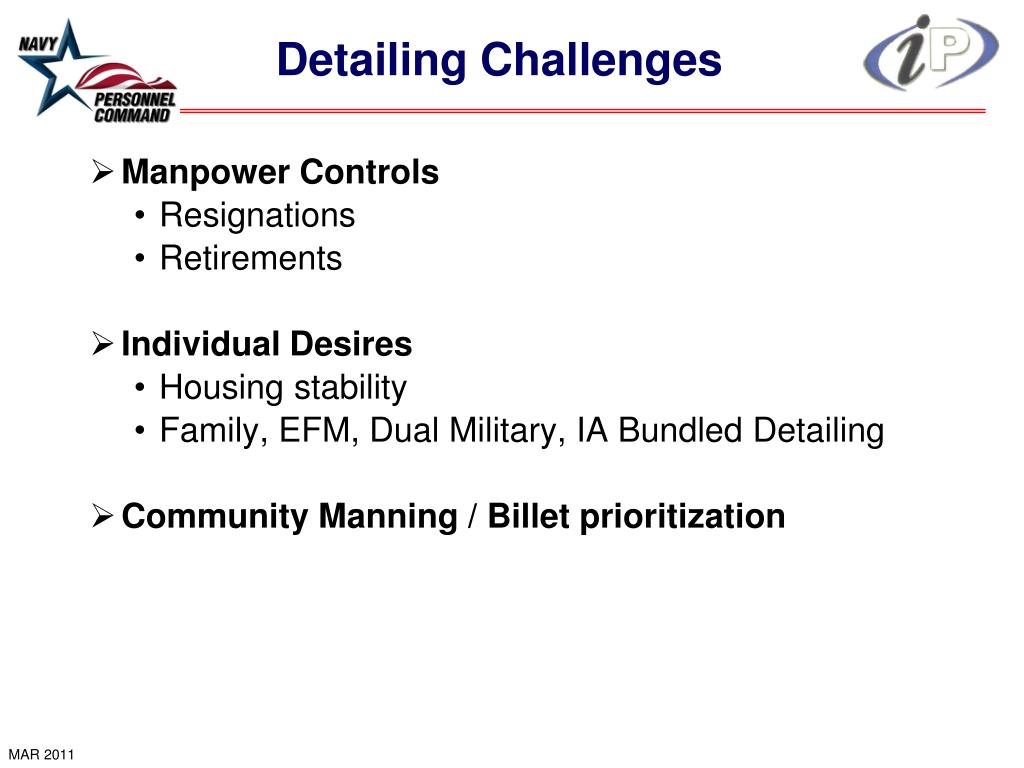 NAVY PERSONNEL COMMAND

Detailing Challenges

iP

➢ Manpower Controls
• Resignations
• Retirements

➢ Individual Desires
• Housing stability
• Family, EFM, Dual Military, IA Bundled Detailing

➢ Community Manning / Billet prioritization

MAR 2011